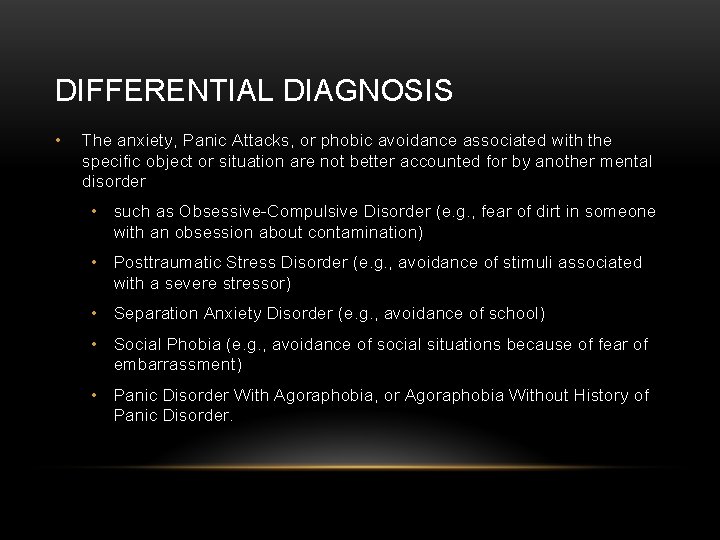 DIFFERENTIAL DIAGNOSIS

• The anxiety, Panic Attacks, or phobic avoidance associated with the specific object or situation are not better accounted for by another mental disorder

• such as Obsessive-Compulsive Disorder (e.g., fear of dirt in someone with an obsession about contamination)

• Posttraumatic Stress Disorder (e.g., avoidance of stimuli associated with a severe stressor)

• Separation Anxiety Disorder (e.g., avoidance of school)

• Social Phobia (e.g., avoidance of social situations because of fear of embarrassment)

• Panic Disorder With Agoraphobia, or Agoraphobia Without History of Panic Disorder.